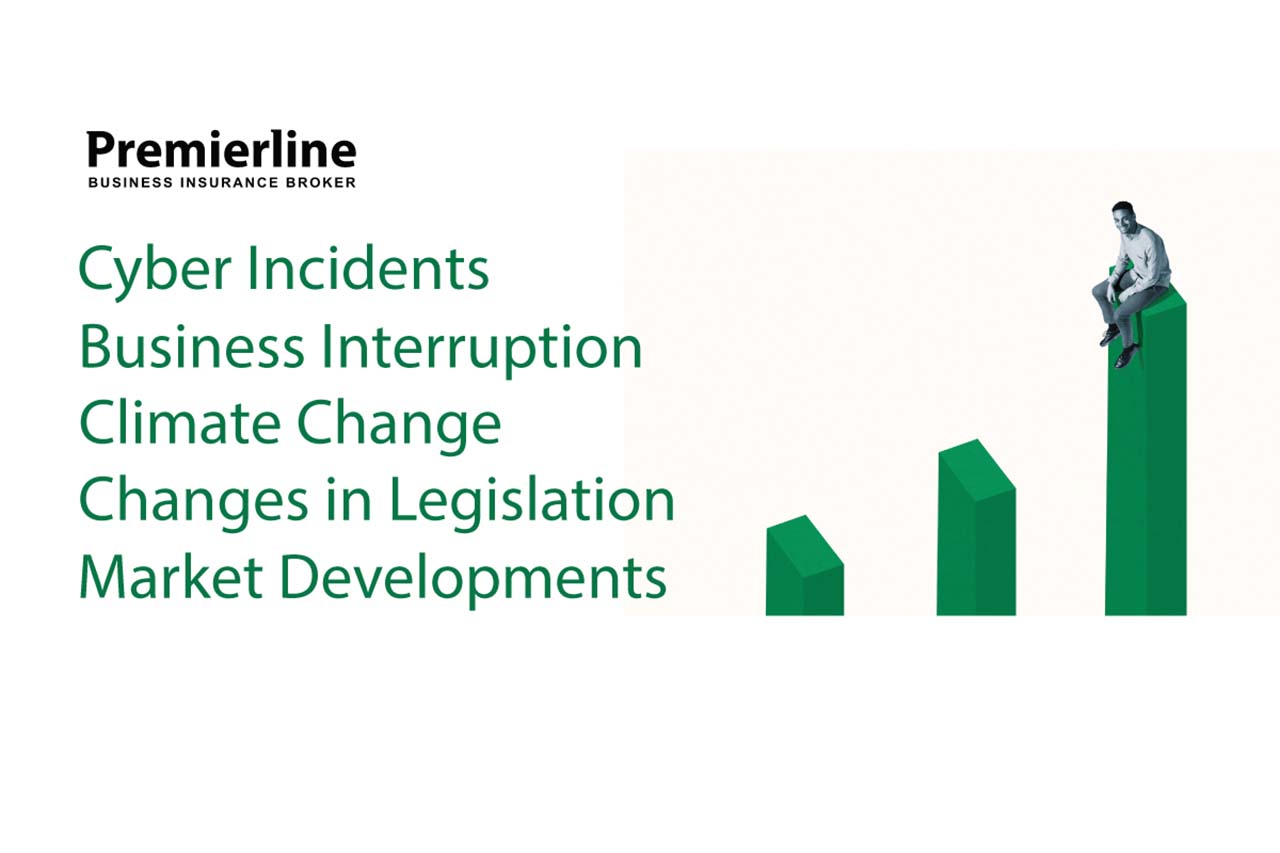 Premierline
BUSINESS INSURANCE BROKER

Cyber Incidents
Business Interruption
Climate Change
Changes in Legislation
Market Developments